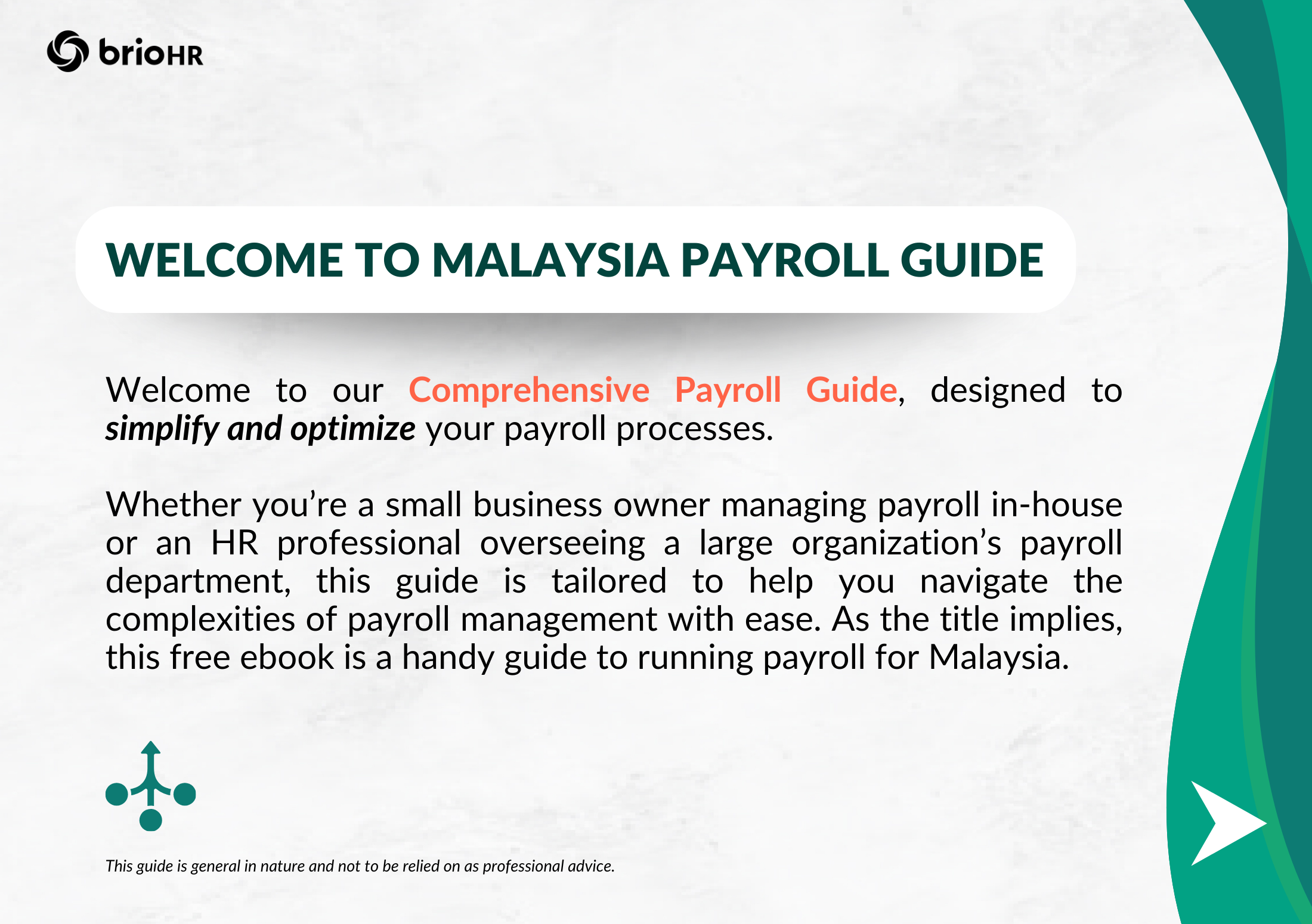 brioHR

WELCOME TO MALAYSIA PAYROLL GUIDE

Welcome to our Comprehensive Payroll Guide, designed to simplify and optimize your payroll processes.

Whether you’re a small business owner managing payroll in-house or an HR professional overseeing a large organization’s payroll department, this guide is tailored to help you navigate the complexities of payroll management with ease. As the title implies, this free ebook is a handy guide to running payroll for Malaysia.

This guide is general in nature and not to be relied on as professional advice.